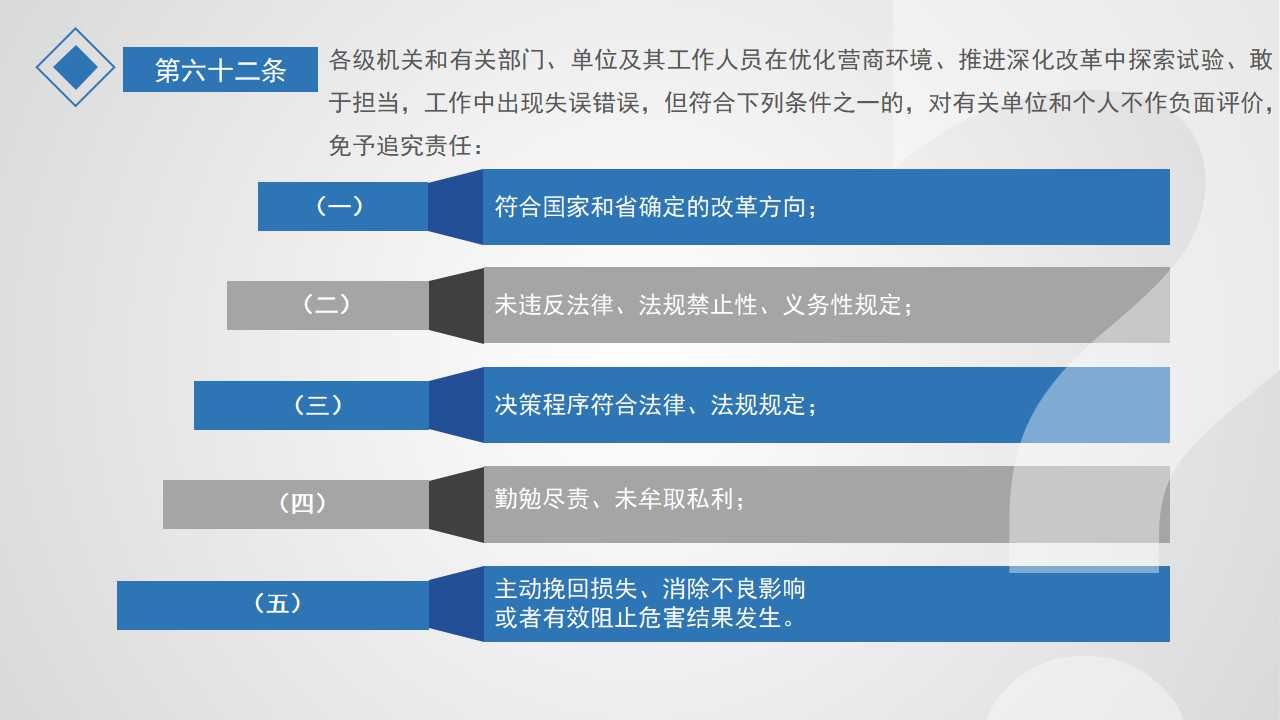 第六十二条

各级机关和有关部门、单位及其工作人员在优化营商环境、推进深化改革中探索试验、敢于担当，工作中出现失误错误，但符合下列条件之一的，对有关单位和个人不作负面评价，免予追究责任：

（一）

符合国家和省确定的改革方向；

（二）

未违反法律、法规禁止性、义务性规定；

（三）

决策程序符合法律、法规规定；

（四）

勤勉尽责、未牟取私利；

（五）

主动挽回损失、消除不良影响或者有效阻止危害结果发生。